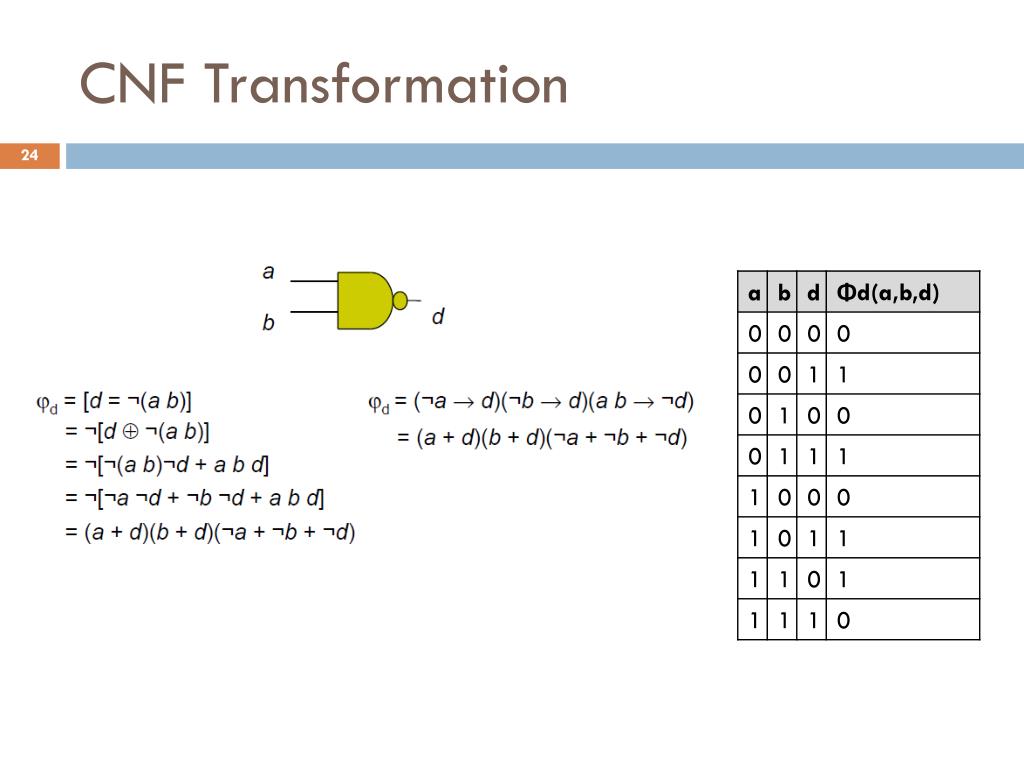 CNF Transformation

24

a

b

d

$\varphi_d = [d = \neg(a\ b)]$
$= \neg[d \oplus \neg(a\ b)]$
$= \neg[\neg(a\ b)\neg d + a\ b\ d]$
$= \neg[\neg a\ \neg d + \neg b\ \neg d + a\ b\ d]$
$= (a + d)(b + d)(\neg a + \neg b + \neg d)$

$\varphi_d = (\neg a \rightarrow d)(\neg b \rightarrow d)(a\ b \rightarrow \neg d)$
$= (a + d)(b + d)(\neg a + \neg b + \neg d)$

| a | b | d | Φd(a,b,d) |
|---|---|---|---|
| 0 | 0 | 0 | 0 |
| 0 | 0 | 1 | 1 |
| 0 | 1 | 0 | 0 |
| 0 | 1 | 1 | 1 |
| 1 | 0 | 0 | 0 |
| 1 | 0 | 1 | 1 |
| 1 | 1 | 0 | 1 |
| 1 | 1 | 1 | 0 |